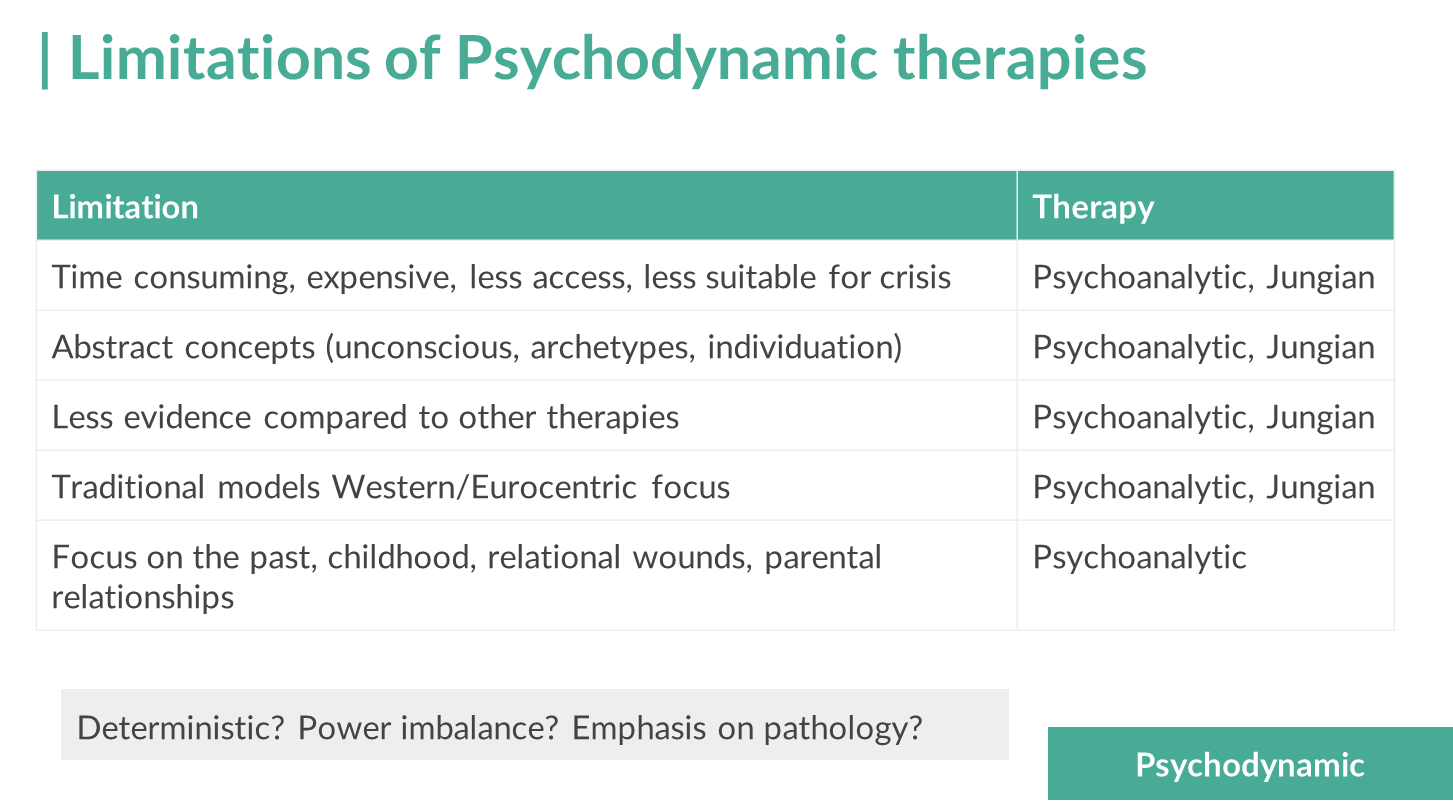 | Limitations of Psychodynamic therapies

| Limitation | Therapy |
|---|---|
| Time consuming, expensive, less access, less suitable for crisis | Psychoanalytic, Jungian |
| Abstract concepts (unconscious, archetypes, individuation) | Psychoanalytic, Jungian |
| Less evidence compared to other therapies | Psychoanalytic, Jungian |
| Traditional models Western/Eurocentric focus | Psychoanalytic, Jungian |
| Focus on the past, childhood, relational wounds, parental relationships | Psychoanalytic |

Deterministic? Power imbalance? Emphasis on pathology?

Psychodynamic